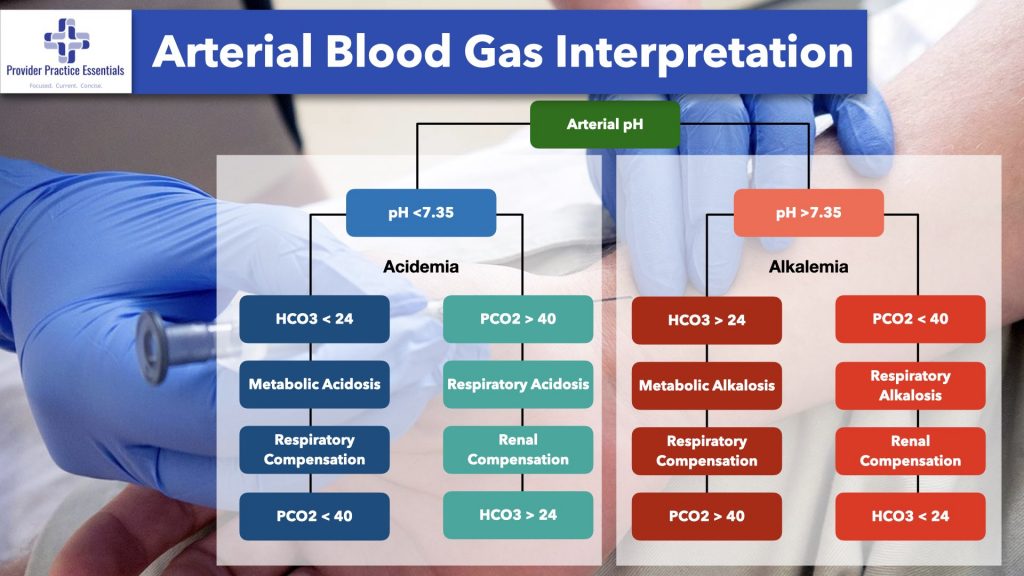 Provider Practice Essentials
Focused. Current. Concise.

Arterial Blood Gas Interpretation

Arterial pH

pH <7.35

Acidemia

HCO3 < 24

Metabolic Acidosis

Respiratory Compensation

PCO2 < 40

PCO2 > 40

Respiratory Acidosis

Renal Compensation

HCO3 > 24

pH >7.35

Alkalemia

HCO3 > 24

Metabolic Alkalosis

Respiratory Compensation

PCO2 > 40

PCO2 < 40

Respiratory Alkalosis

Renal Compensation

HCO3 < 24